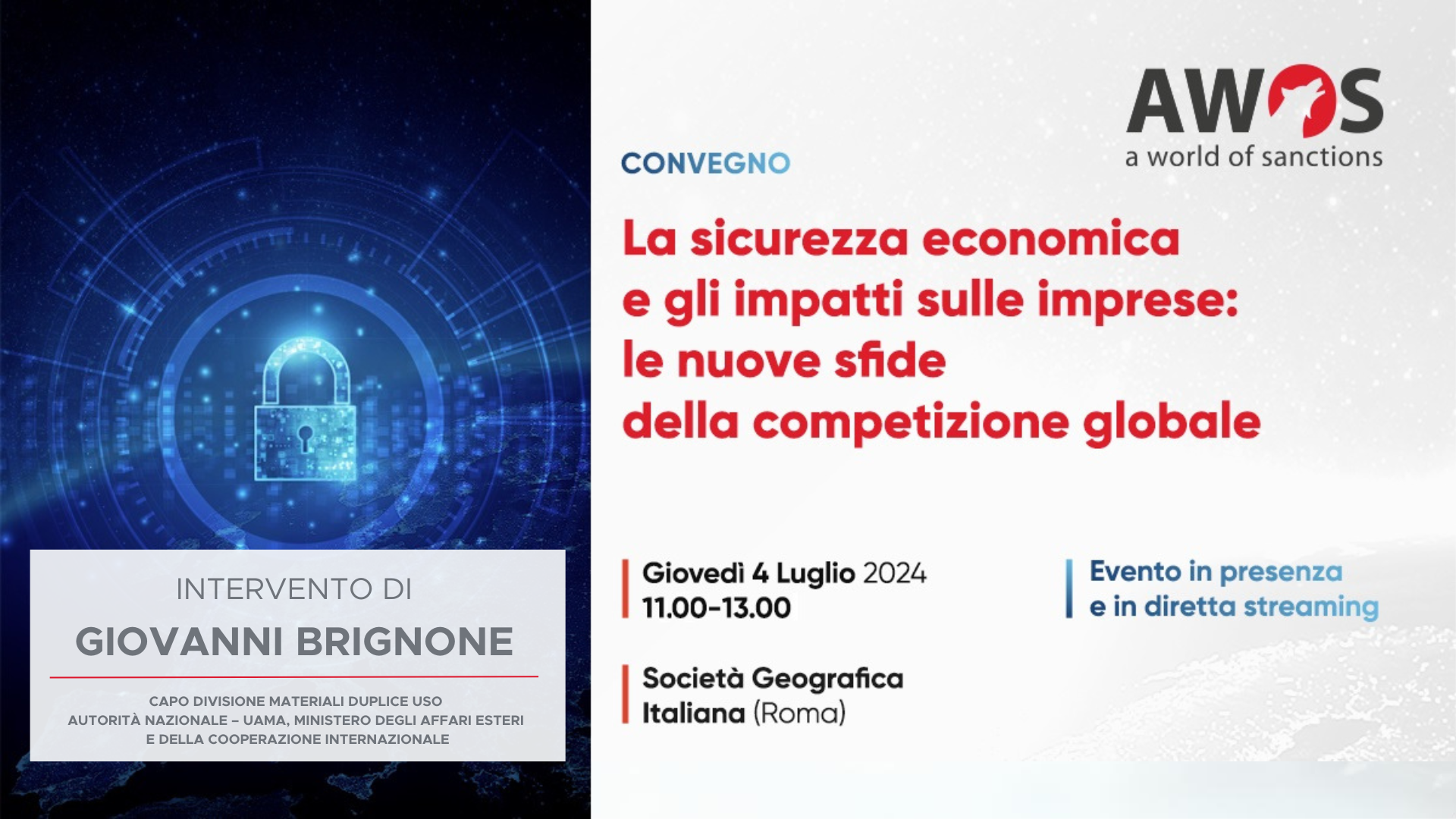 INTERVENTO DI

GIOVANNI BRIGNONE

CAPO DIVISIONE MATERIALI DUPLICE USO
AUTORITÀ NAZIONALE – UAMA, MINISTERO DEGLI AFFARI ESTERI
E DELLA COOPERAZIONE INTERNAZIONALE

AWOS
a world of sanctions

CONVEGNO

La sicurezza economica e gli impatti sulle imprese: le nuove sfide della competizione globale

Giovedì 4 Luglio 2024
11.00-13.00

Società Geografica Italiana (Roma)

Evento in presenza e in diretta streaming